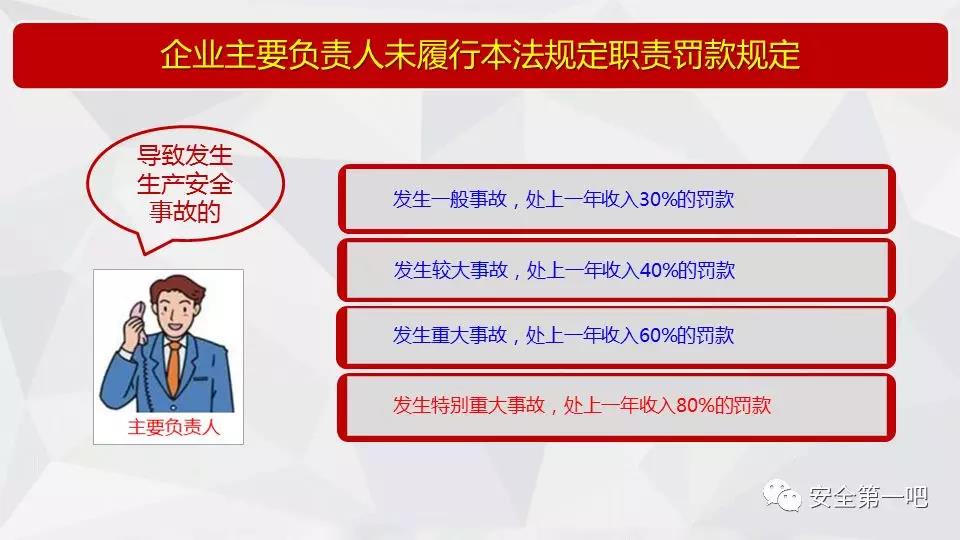 企业主要负责人未履行本法规定职责罚款规定

导致发生生产安全事故的

主要负责人

发生一般事故，处上一年收入30%的罚款

发生较大事故，处上一年收入40%的罚款

发生重大事故，处上一年收入60%的罚款

发生特别重大事故，处上一年收入80%的罚款

安全第一吧